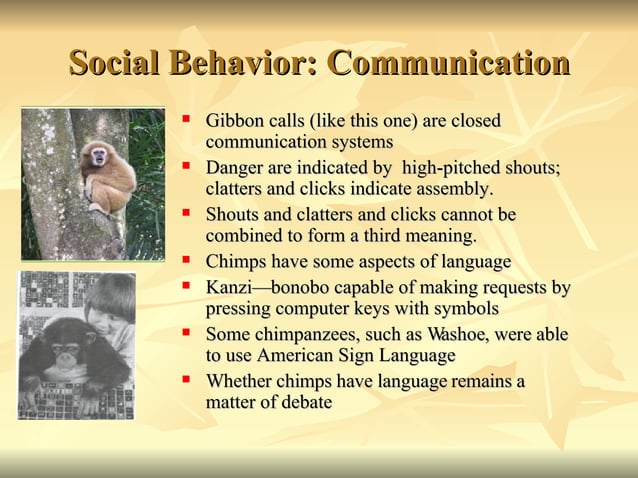 Social Behavior: Communication

- Gibbon calls (like this one) are closed communication systems
- Danger are indicated by high-pitched shouts; clatters and clicks indicate assembly.
- Shouts and clatters and clicks cannot be combined to form a third meaning.
- Chimps have some aspects of language
- Kanzi—bonobo capable of making requests by pressing computer keys with symbols
- Some chimpanzees, such as Washoe, were able to use American Sign Language
- Whether chimps have language remains a matter of debate